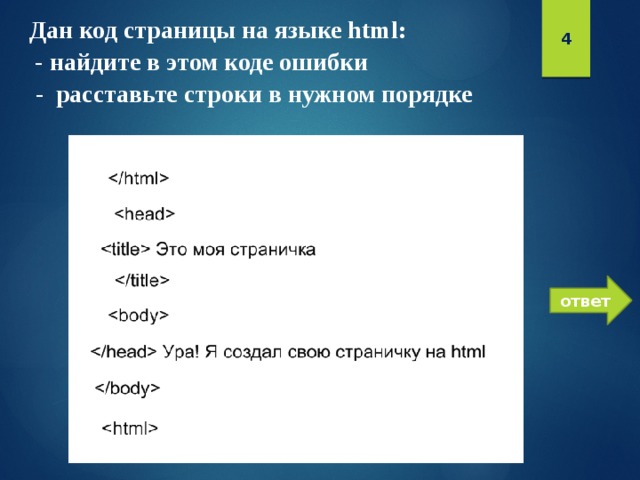 Дан код страницы на языке html:
- найдите в этом коде ошибки
- расставьте строки в нужном порядке

4

</html>

<head>

<title> Это моя страничка

</title>

<body>

</head> Ура! Я создал свою страничку на html

</body>

<html>

ответ